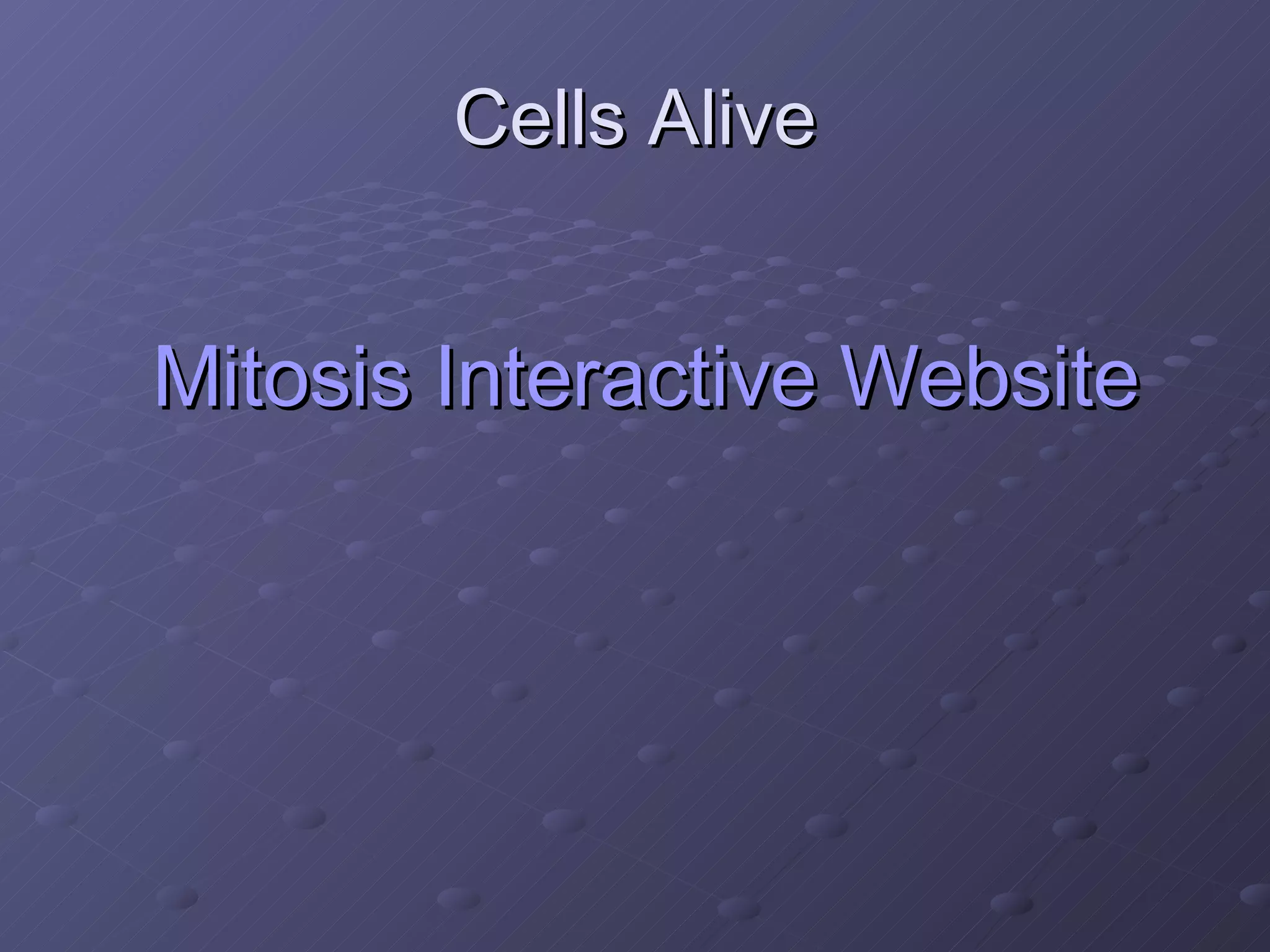 Cells Alive

Mitosis Interactive Website